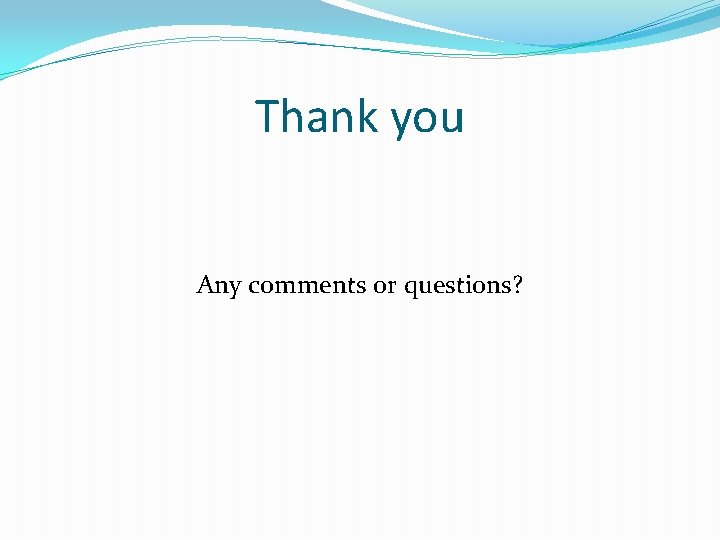 Thank you

Any comments or questions?